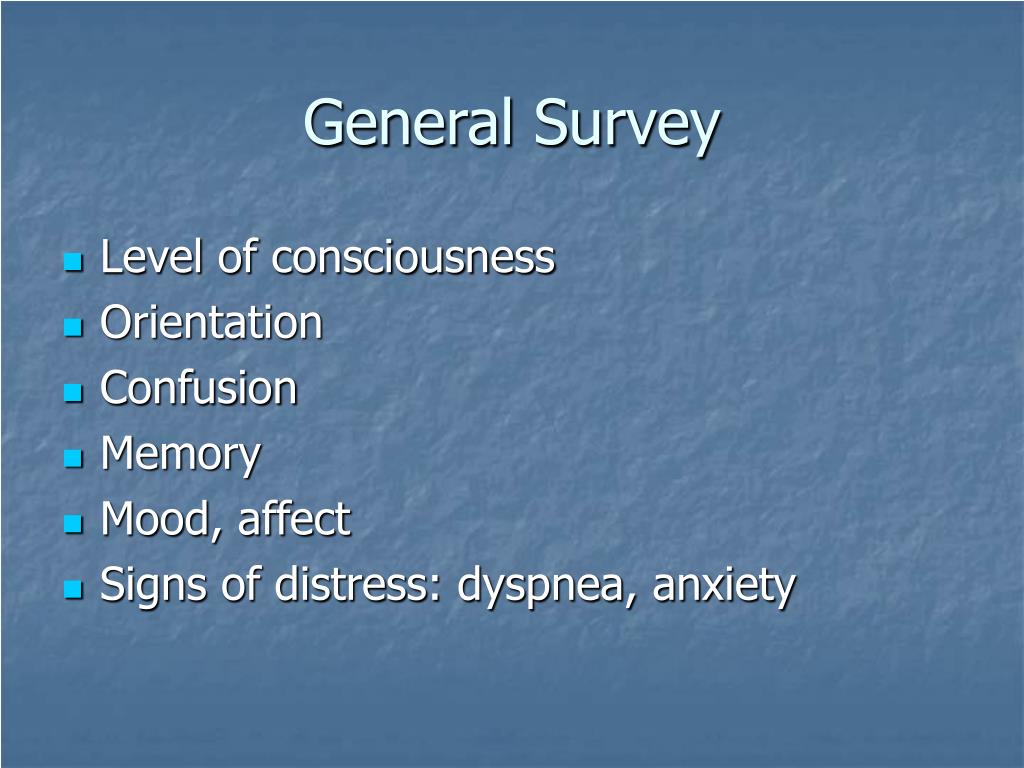 General Survey

- Level of consciousness
- Orientation
- Confusion
- Memory
- Mood, affect
- Signs of distress: dyspnea, anxiety